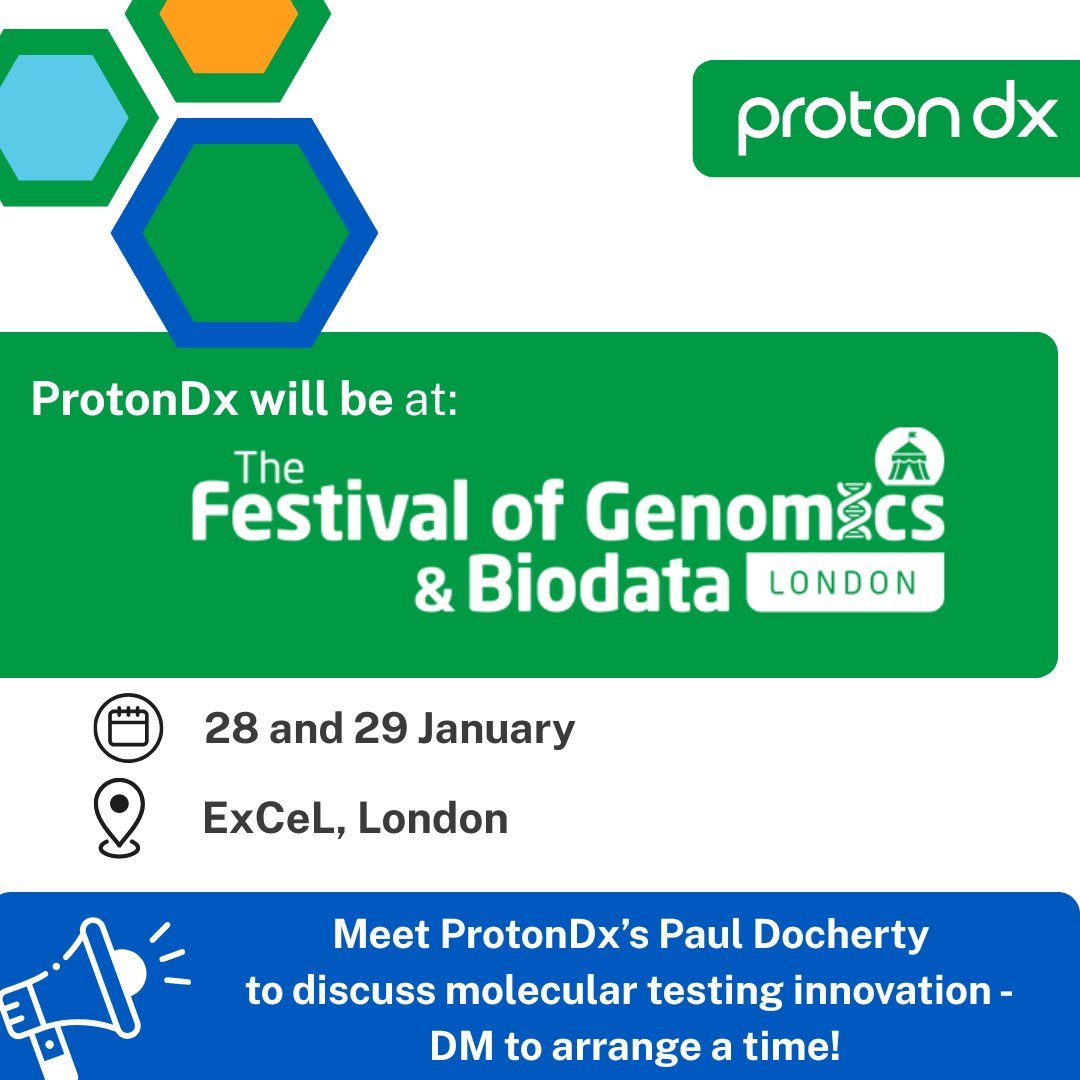 proton dx

ProtonDx will be at:

The Festival of Genomics & Biodata LONDON

28 and 29 January

ExCeL, London

Meet ProtonDx's Paul Docherty to discuss molecular testing innovation - DM to arrange a time!